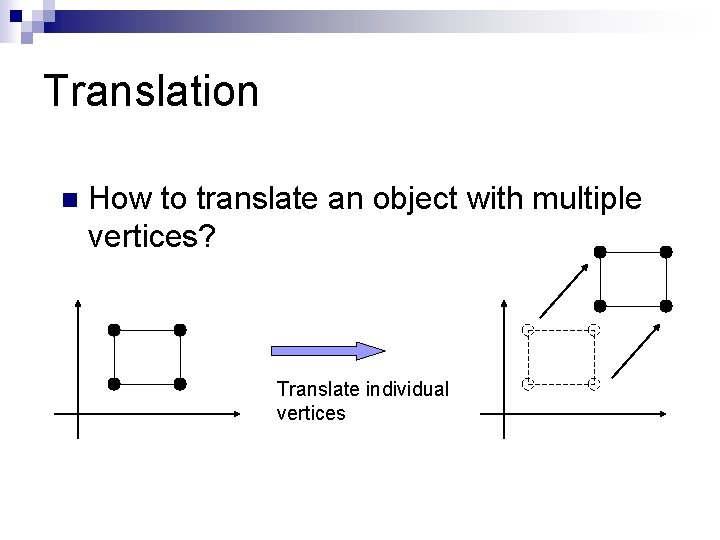 Translation

How to translate an object with multiple vertices?

Translate individual vertices